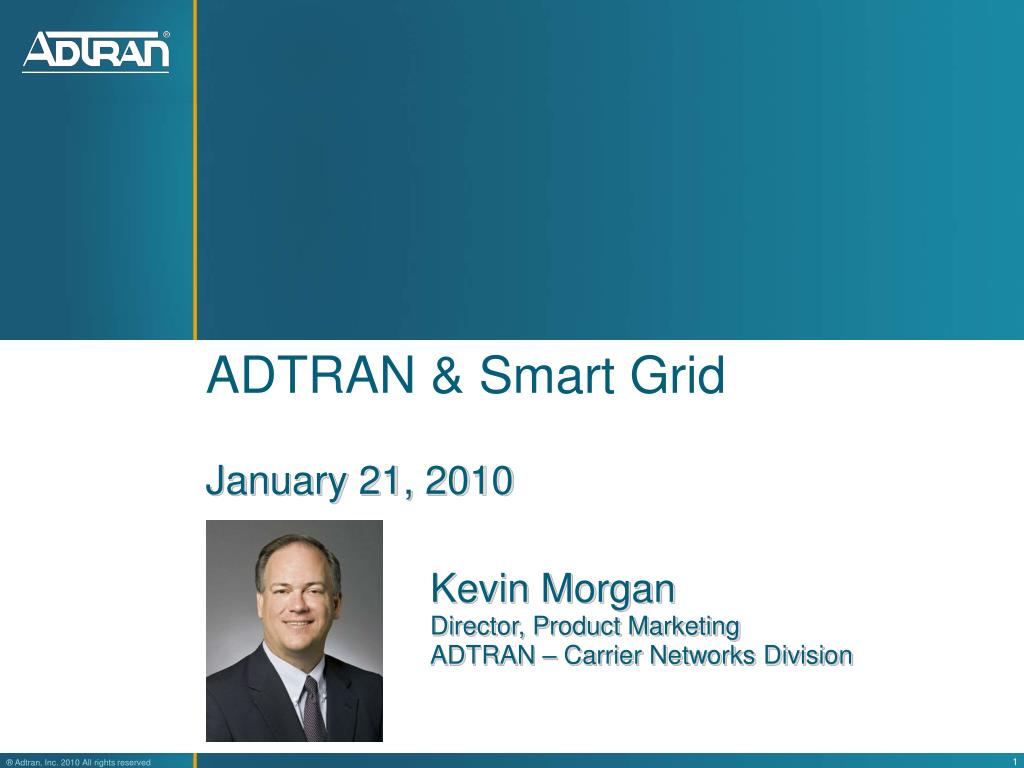 ADTRAN®

ADTRAN & Smart Grid

January 21, 2010

Kevin Morgan
Director, Product Marketing
ADTRAN – Carrier Networks Division

® Adtran, Inc. 2010 All rights reserved

1